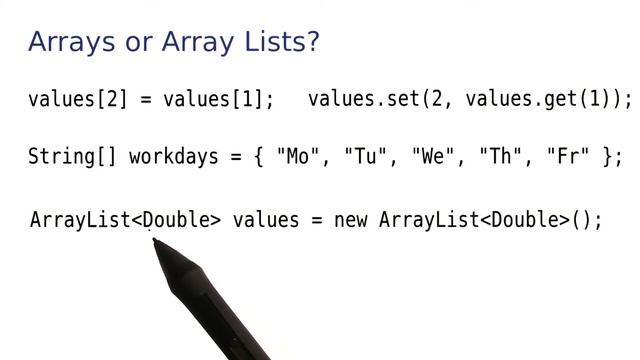 Arrays or Array Lists?

values[2] = values[1];   values.set(2, values.get(1));

String[] workdays = { "Mo", "Tu", "We", "Th", "Fr" };

ArrayList<Double> values = new ArrayList<Double>();